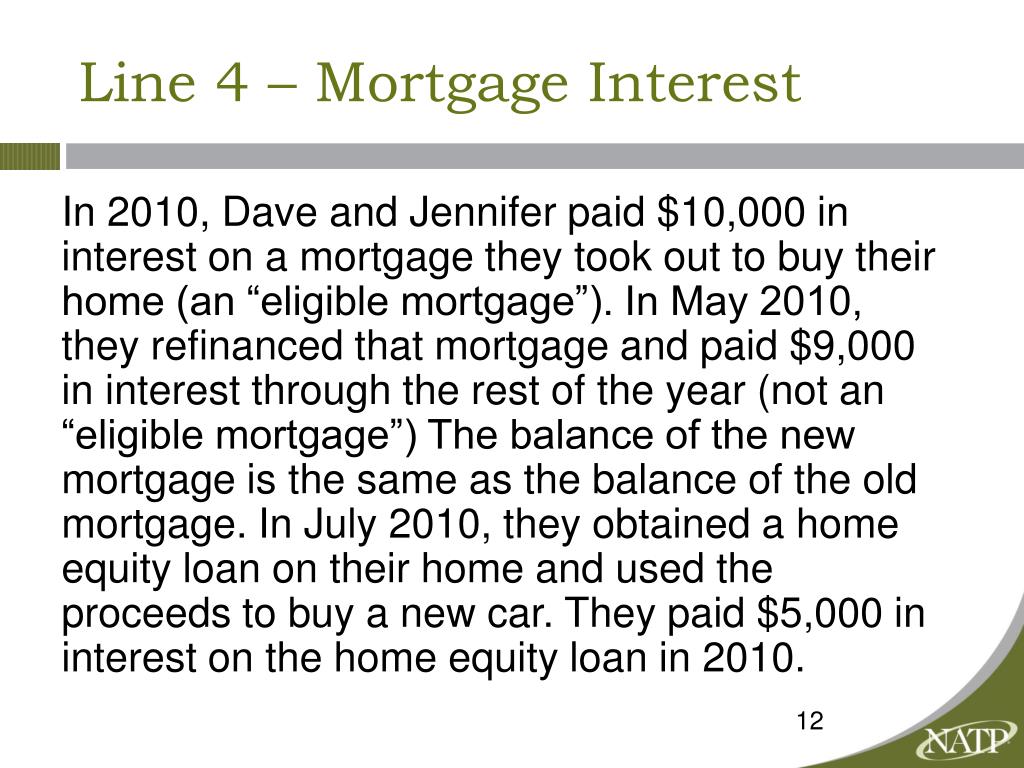 Line 4 – Mortgage Interest

In 2010, Dave and Jennifer paid \$10,000 in interest on a mortgage they took out to buy their home (an “eligible mortgage”). In May 2010, they refinanced that mortgage and paid \$9,000 in interest through the rest of the year (not an “eligible mortgage”) The balance of the new mortgage is the same as the balance of the old mortgage. In July 2010, they obtained a home equity loan on their home and used the proceeds to buy a new car. They paid \$5,000 in interest on the home equity loan in 2010.

12

NATP